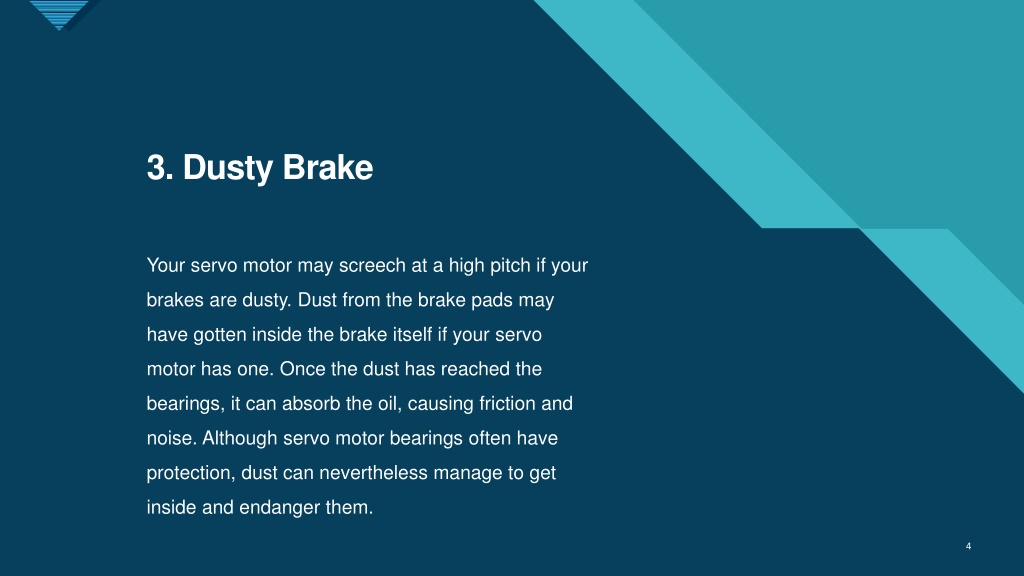 3. Dusty Brake

Your servo motor may screech at a high pitch if your brakes are dusty. Dust from the brake pads may have gotten inside the brake itself if your servo motor has one. Once the dust has reached the bearings, it can absorb the oil, causing friction and noise. Although servo motor bearings often have protection, dust can nevertheless manage to get inside and endanger them.

4